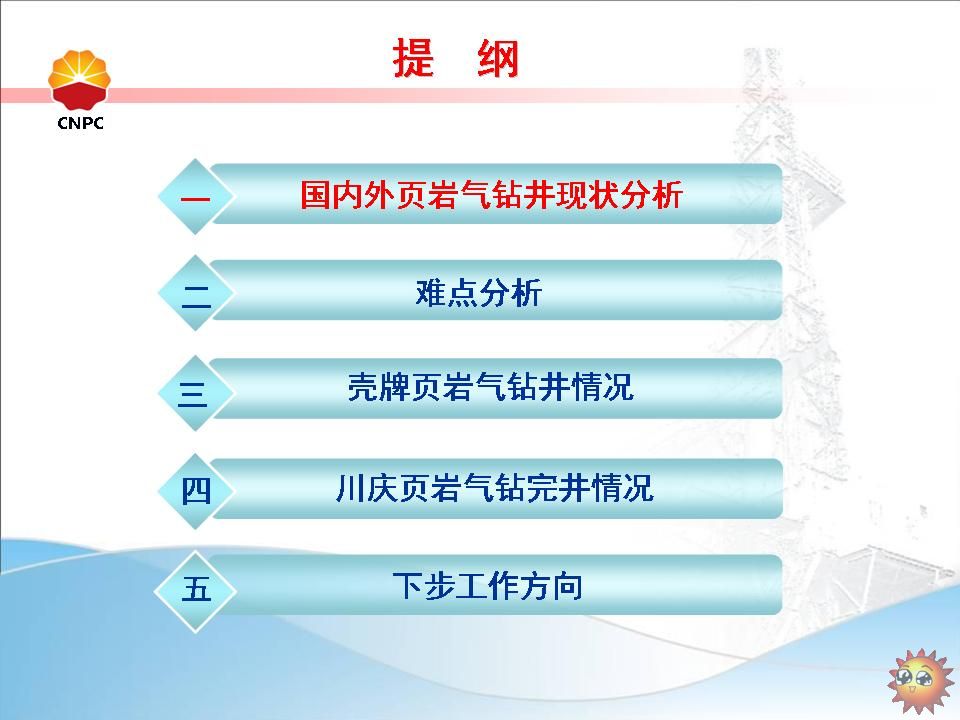 CNPC

提 纲

一 国内外页岩气钻井现状分析

二 难点分析

三 壳牌页岩气钻井情况

四 川庆页岩气钻完井情况

五 下步工作方向